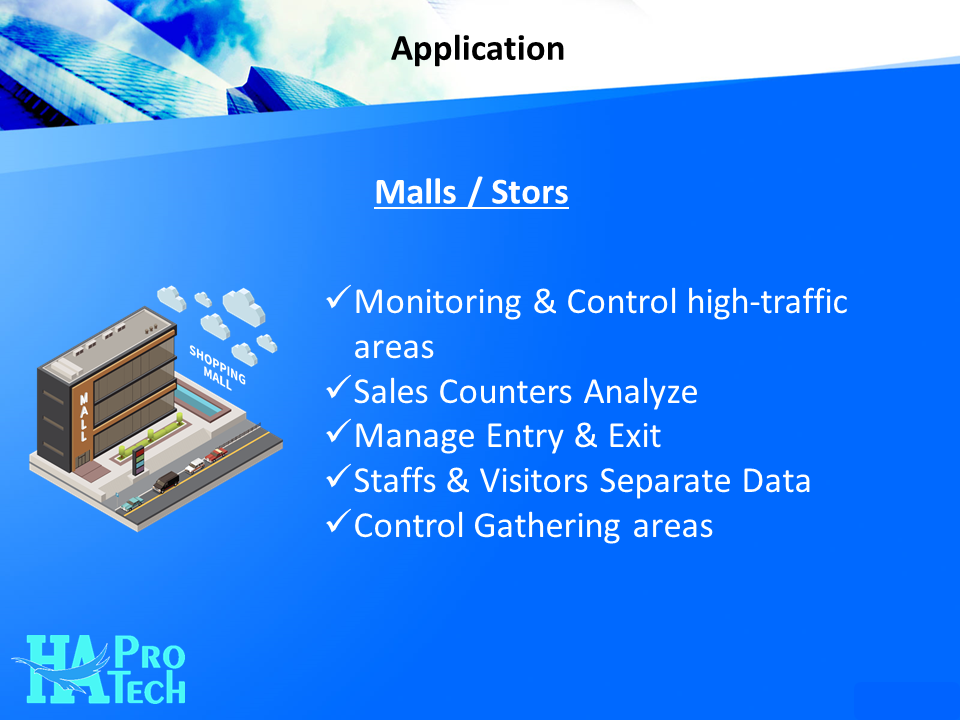 Application

Malls / Stors

SHOPPING MALL

MALL

✓Monitoring & Control high-traffic areas
✓Sales Counters Analyze
✓Manage Entry & Exit
✓Staffs & Visitors Separate Data
✓Control Gathering areas

HA PRO TECH